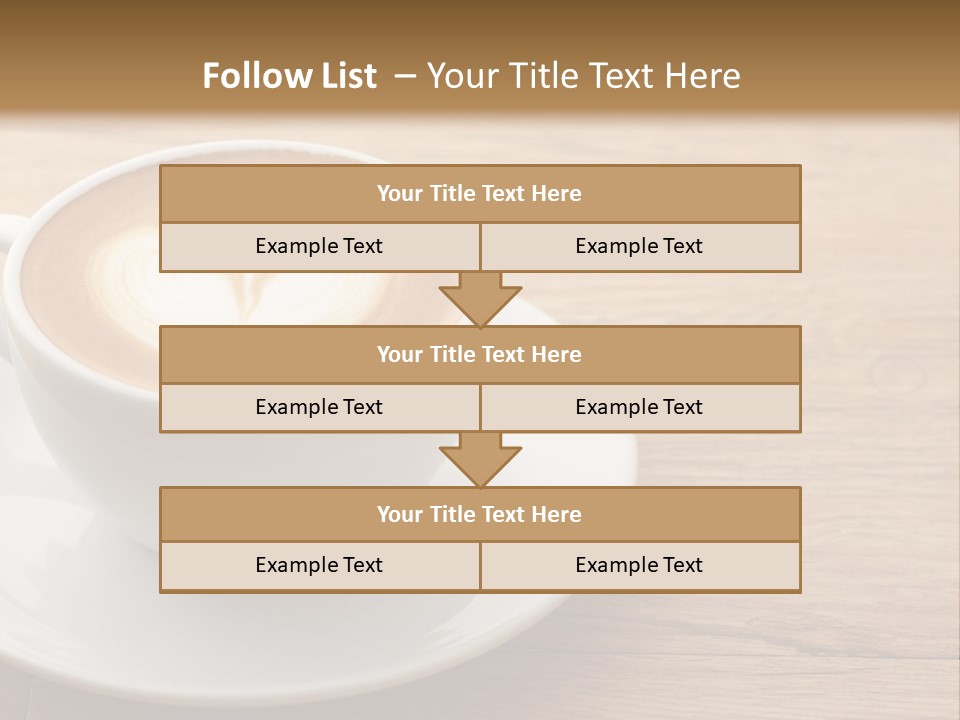 Follow List – Your Title Text Here

Your Title Text Here

Example Text

Example Text

Your Title Text Here

Example Text

Example Text

Your Title Text Here

Example Text

Example Text